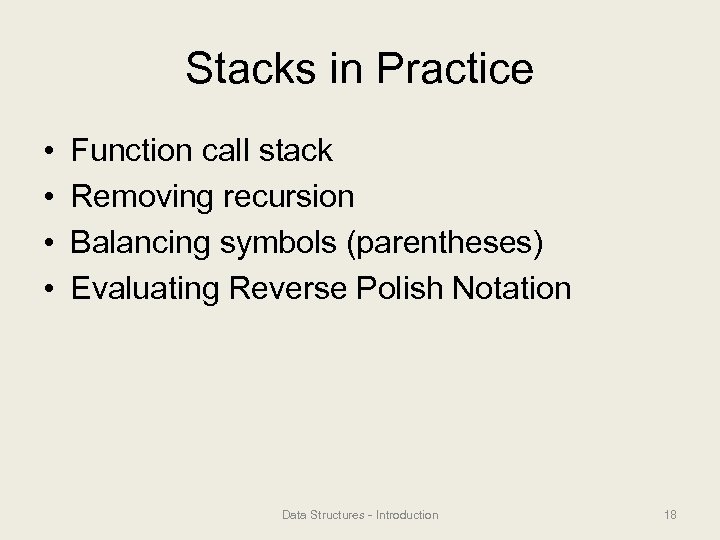 Stacks in Practice

• Function call stack
• Removing recursion
• Balancing symbols (parentheses)
• Evaluating Reverse Polish Notation

Data Structures - Introduction

18